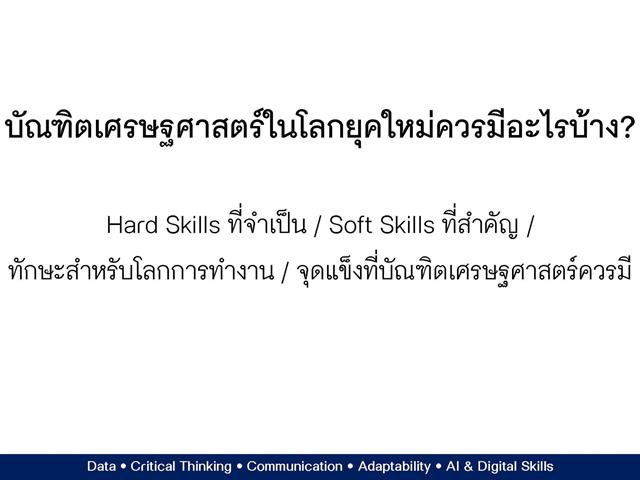 บัณฑิตเศรษฐศาสตร์ในโลกยุคใหม่ควรมีอะไรบ้าง?

Hard Skills ที่จำเป็น / Soft Skills ที่สำคัญ / ทักษะสำหรับโลกการทำงาน / จุดแข็งที่บัณฑิตเศรษฐศาสตร์ควรมี

Data • Critical Thinking • Communication • Adaptability • AI & Digital Skills